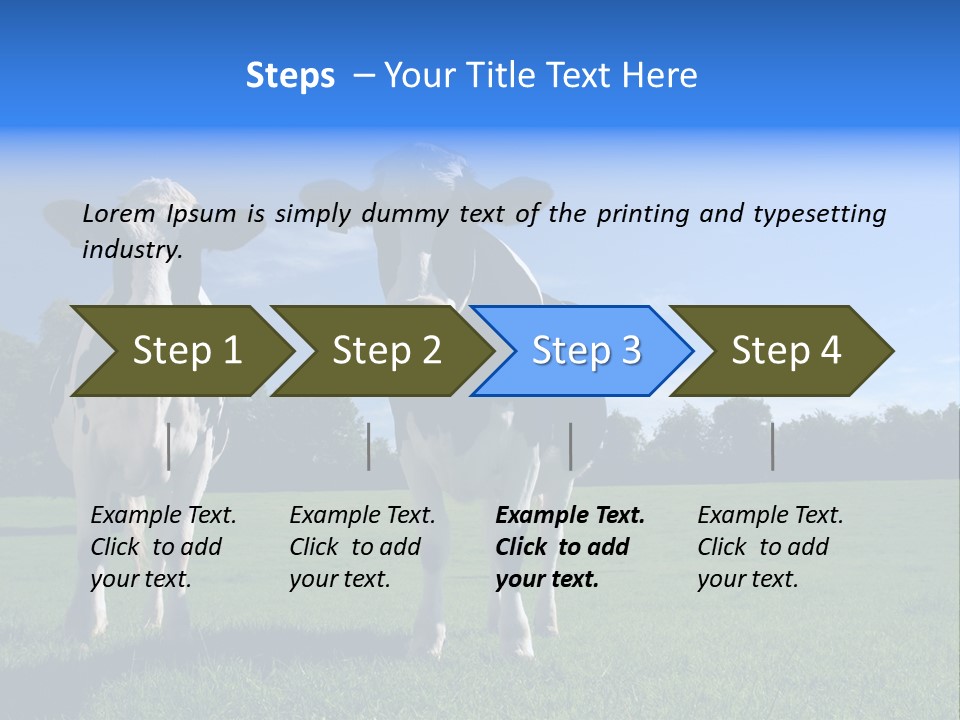 Steps – Your Title Text Here

Lorem Ipsum is simply dummy text of the printing and typesetting industry.

Step 1

Step 2

Step 3

Step 4

Example Text. Click to add your text.

Example Text. Click to add your text.

Example Text. Click to add your text.

Example Text. Click to add your text.